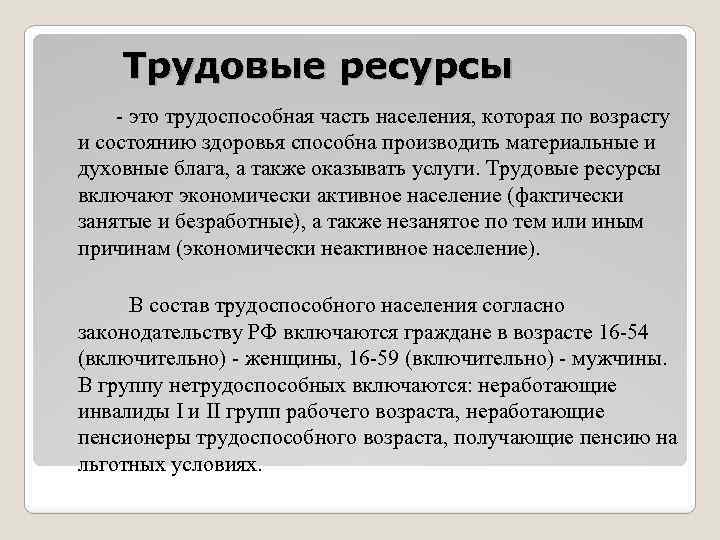 Трудовые ресурсы

- это трудоспособная часть населения, которая по возрасту и состоянию здоровья способна производить материальные и духовные блага, а также оказывать услуги. Трудовые ресурсы включают экономически активное население (фактически занятые и безработные), а также незанятое по тем или иным причинам (экономически неактивное население).

В состав трудоспособного населения согласно законодательству РФ включаются граждане в возрасте 16-54 (включительно) - женщины, 16-59 (включительно) - мужчины. В группу нетрудоспособных включаются: неработающие инвалиды I и II групп рабочего возраста, неработающие пенсионеры трудоспособного возраста, получающие пенсию на льготных условиях.